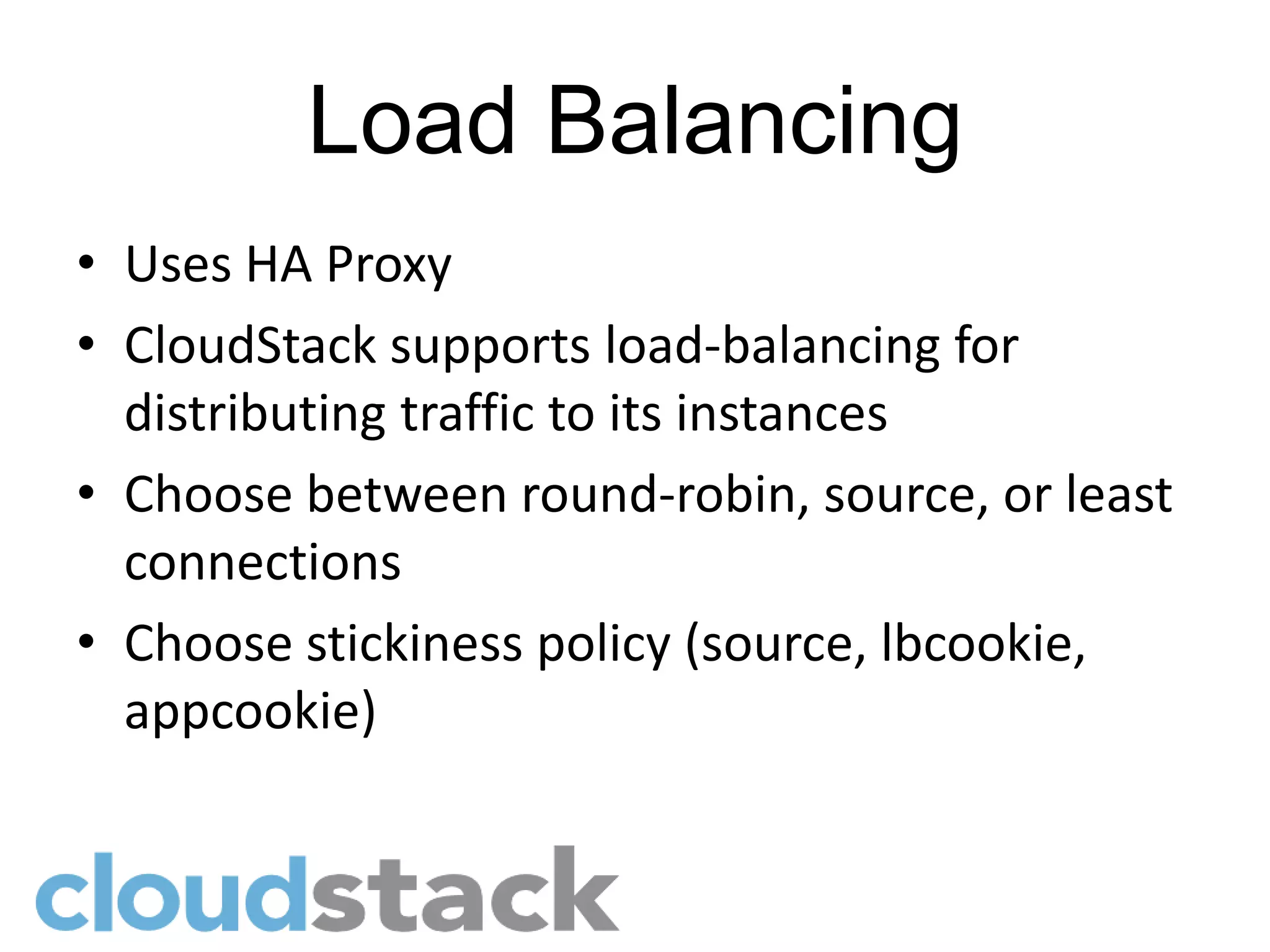 Load Balancing

• Uses HA Proxy
• CloudStack supports load-balancing for distributing traffic to its instances
• Choose between round-robin, source, or least connections
• Choose stickiness policy (source, lbcookie, appcookie)

cloudstack